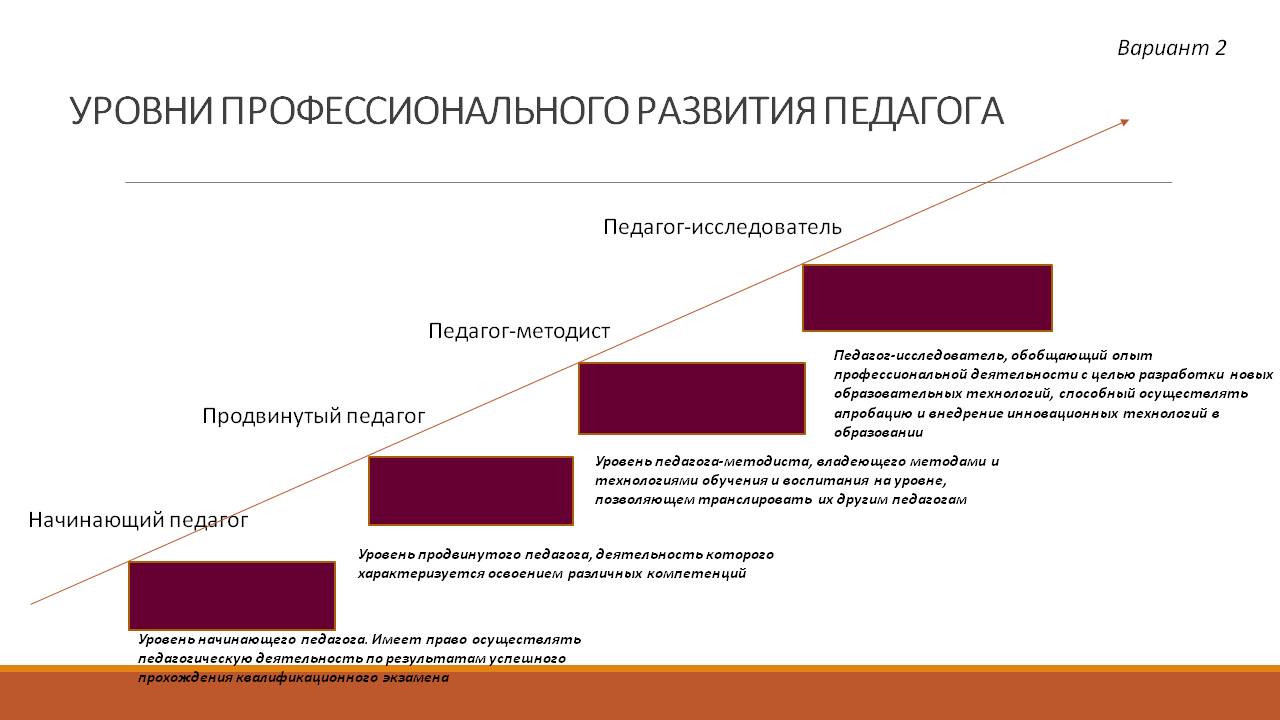 Вариант 2

УРОВНИ ПРОФЕССИОНАЛЬНОГО РАЗВИТИЯ ПЕДАГОГА

Педагог-исследователь

Педагог-исследователь, обобщающий опыт профессиональной деятельности с целью разработки новых образовательных технологий, способный осуществлять апробацию и внедрение инновационных технологий в образовании

Педагог-методист

Уровень педагога-методиста, владеющего методами и технологиями обучения и воспитания на уровне, позволяющем транслировать их другим педагогам

Продвинутый педагог

Уровень продвинутого педагога, деятельность которого характеризуется освоением различных компетенций

Начинающий педагог

Уровень начинающего педагога. Имеет право осуществлять педагогическую деятельность по результатам успешного прохождения квалификационного экзамена